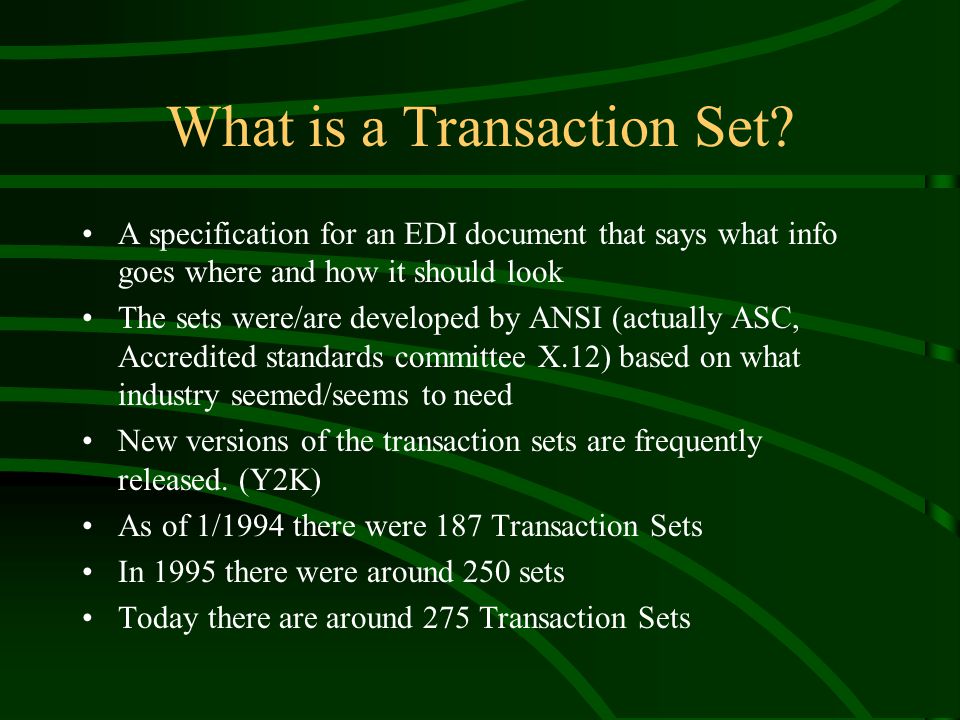 What is a Transaction Set?

• A specification for an EDI document that says what info goes where and how it should look
• The sets were/are developed by ANSI (actually ASC, Accredited standards committee X.12) based on what industry seemed/seems to need
• New versions of the transaction sets are frequently released. (Y2K)
• As of 1/1994 there were 187 Transaction Sets
• In 1995 there were around 250 sets
• Today there are around 275 Transaction Sets